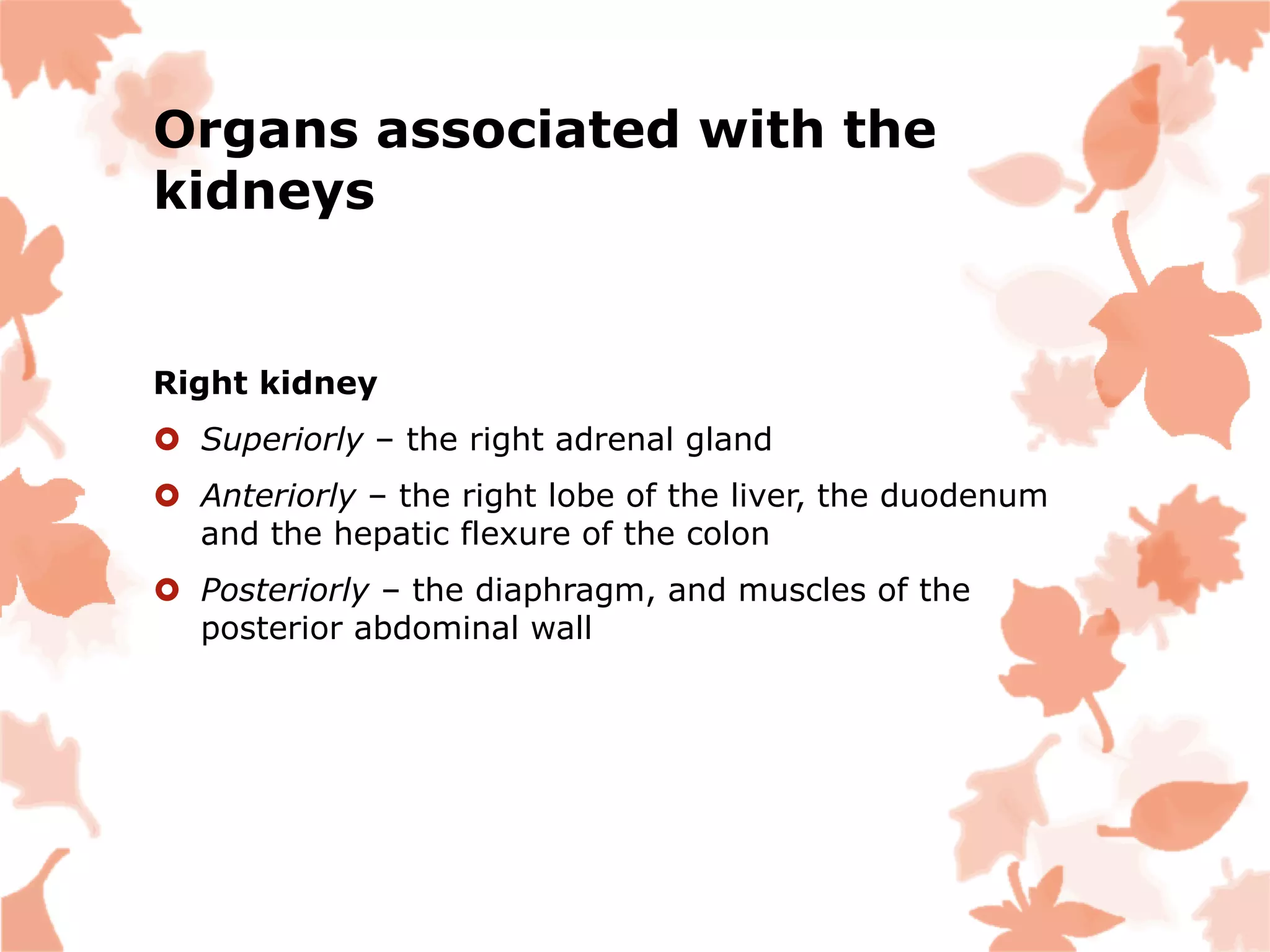 Organs associated with the kidneys

Right kidney

Superiorly – the right adrenal gland

Anteriorly – the right lobe of the liver, the duodenum and the hepatic flexure of the colon

Posteriorly – the diaphragm, and muscles of the posterior abdominal wall